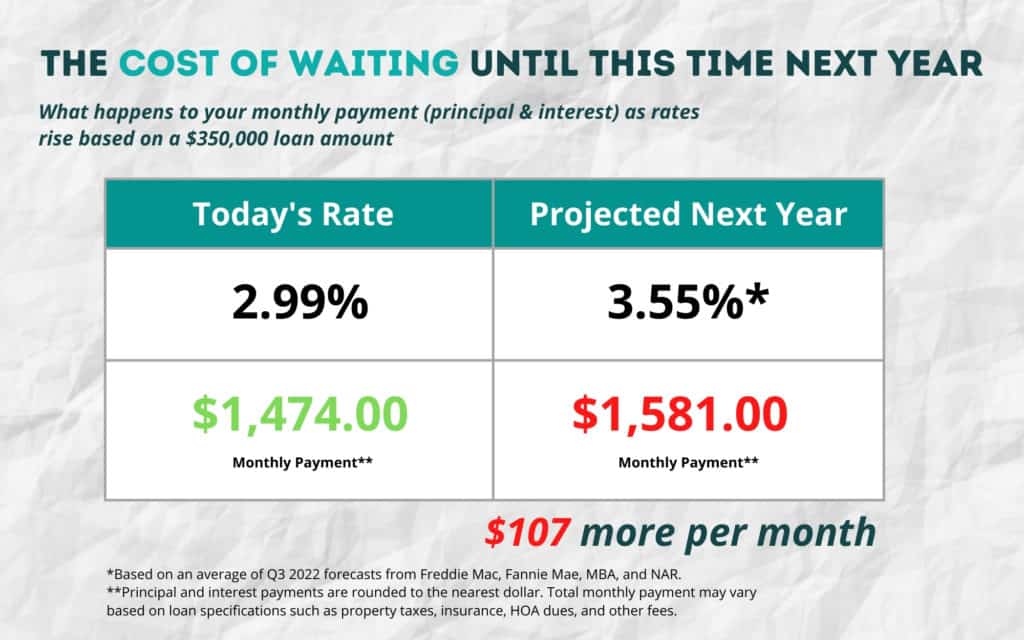 THE COST OF WAITING UNTIL THIS TIME NEXT YEAR

What happens to your monthly payment (principal & interest) as rates rise based on a $350,000 loan amount

| Today's Rate | Projected Next Year |
|---|---|
| 2.99% | 3.55%* |
| $1,474.00 Monthly Payment** | $1,581.00 Monthly Payment** |

$107 more per month

*Based on an average of Q3 2022 forecasts from Freddie Mac, Fannie Mae, MBA, and NAR.
**Principal and interest payments are rounded to the nearest dollar. Total monthly payment may vary based on loan specifications such as property taxes, insurance, HOA dues, and other fees.